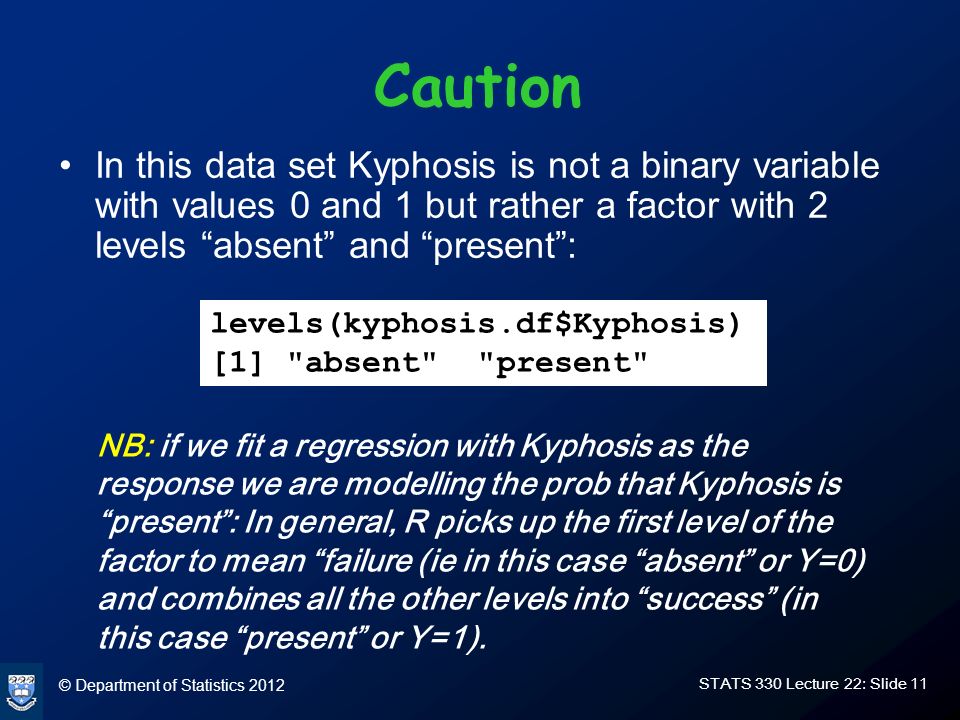 Caution

• In this data set Kyphosis is not a binary variable with values 0 and 1 but rather a factor with 2 levels “absent” and “present”:

levels(kyphosis.df$Kyphosis)
[1] "absent"  "present"

NB: if we fit a regression with Kyphosis as the response we are modelling the prob that Kyphosis is “present”: In general, R picks up the first level of the factor to mean “failure (ie in this case “absent” or Y=0) and combines all the other levels into “success” (in this case “present” or Y=1).

© Department of Statistics 2012

STATS 330 Lecture 22: Slide 11